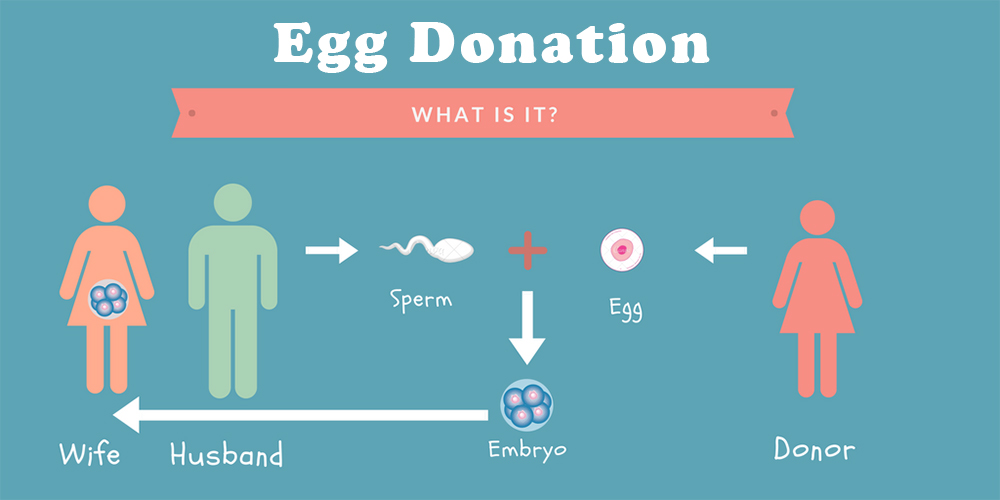 Egg Donation

WHAT IS IT?

Sperm

Egg

Embryo

Wife

Husband

Donor